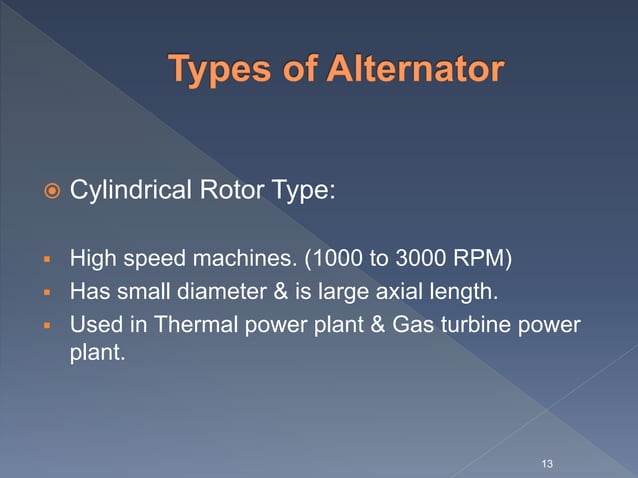 Types of Alternator

Cylindrical Rotor Type:

High speed machines. (1000 to 3000 RPM)
Has small diameter & is large axial length.
Used in Thermal power plant & Gas turbine power plant.

13